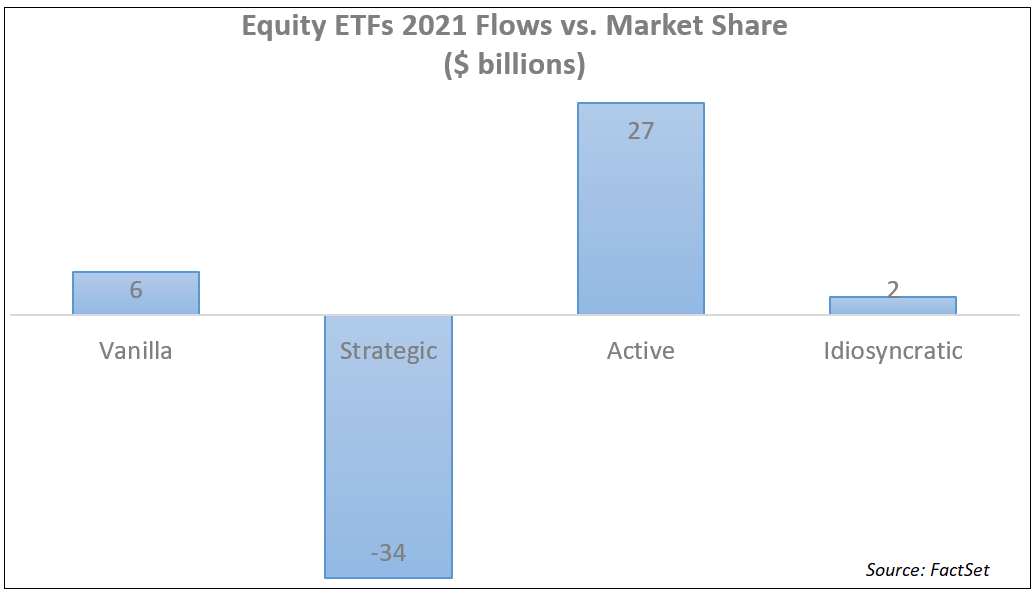 Equity ETFs 2021 Flows vs. Market Share
($ billions)

6
Vanilla

-34
Strategic

27
Active

2
Idiosyncratic

Source: FactSet